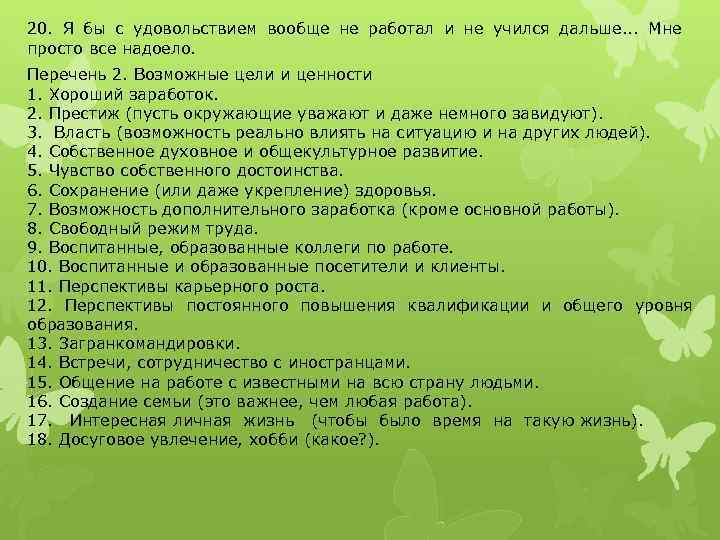 20. Я бы с удовольствием вообще не работал и не учился дальше... Мне просто все надоело.

Перечень 2. Возможные цели и ценности
1. Хороший заработок.
2. Престиж (пусть окружающие уважают и даже немного завидуют).
3. Власть (возможность реально влиять на ситуацию и на других людей).
4. Собственное духовное и общекультурное развитие.
5. Чувство собственного достоинства.
6. Сохранение (или даже укрепление) здоровья.
7. Возможность дополнительного заработка (кроме основной работы).
8. Свободный режим труда.
9. Воспитанные, образованные коллеги по работе.
10. Воспитанные и образованные посетители и клиенты.
11. Перспективы карьерного роста.
12. Перспективы постоянного повышения квалификации и общего уровня образования.
13. Загранкомандировки.
14. Встречи, сотрудничество с иностранцами.
15. Общение на работе с известными на всю страну людьми.
16. Создание семьи (это важнее, чем любая работа).
17. Интересная личная жизнь (чтобы было время на такую жизнь).
18. Досуговое увлечение, хобби (какое?).